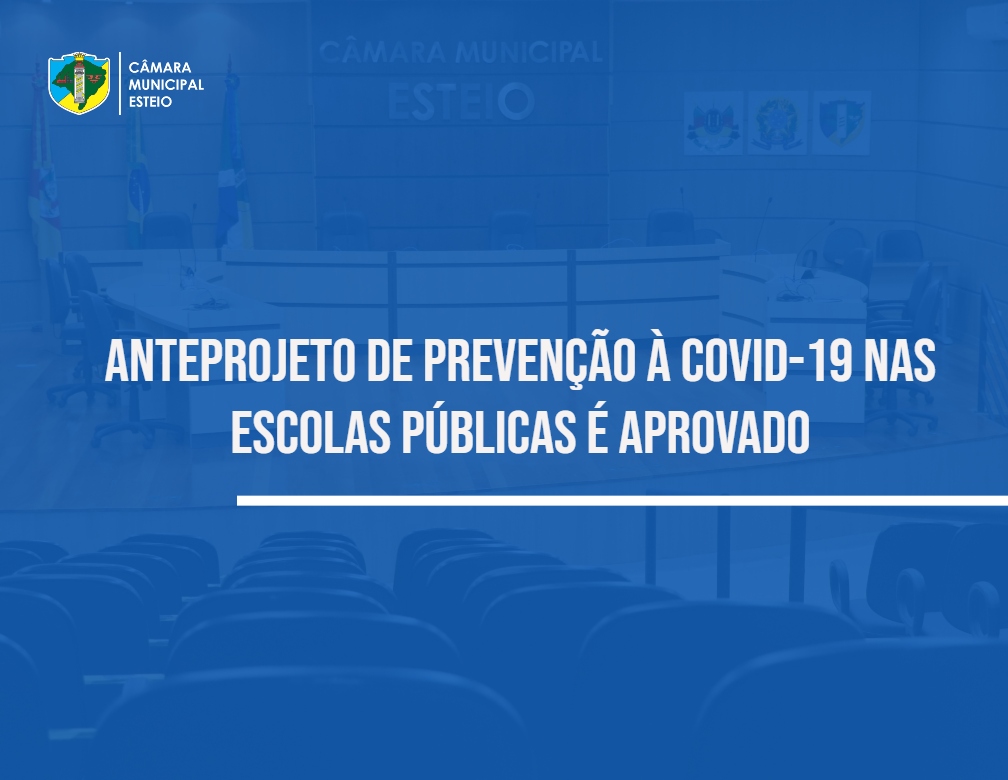 CÂMARA
MUNICIPAL
ESTEIO

CÂMARA MUNICIPAL
ESTEIO

ANTEPROJETO DE PREVENÇÃO À COVID-19 NAS ESCOLAS PÚBLICAS É APROVADO